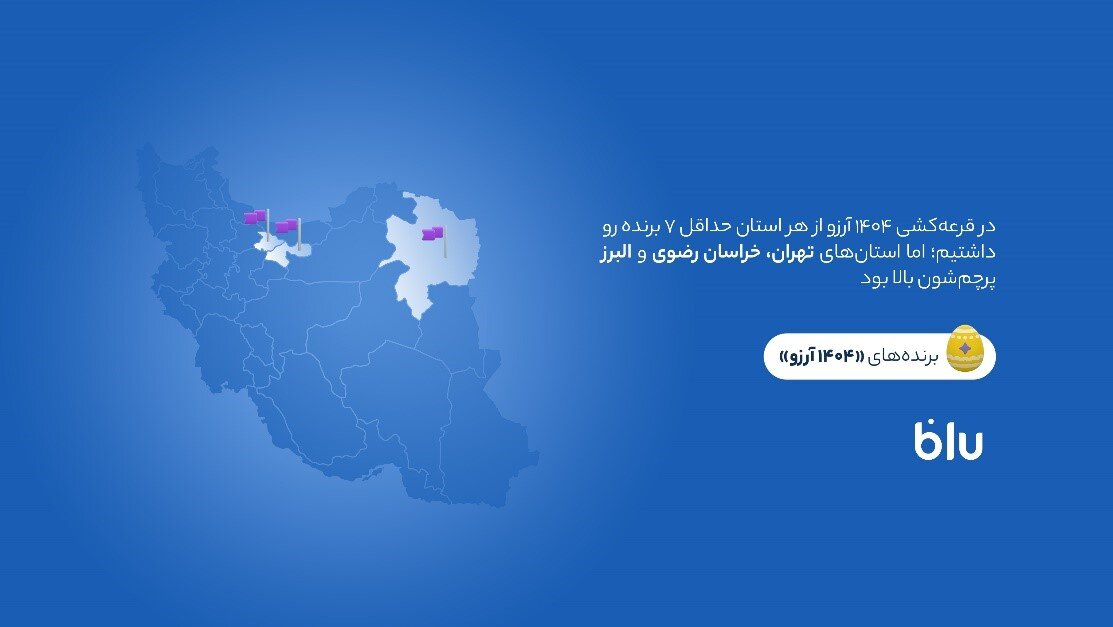 در قرعه‌کشی ۱۴۰۴ آرزو از هر استان حداقل ۷ برنده رو داشتیم؛ اما استان‌های تهران، خراسان رضوی و البرز پرچم‌شون بالا بود

برنده‌های «۱۴۰۴ آرزو»

blu